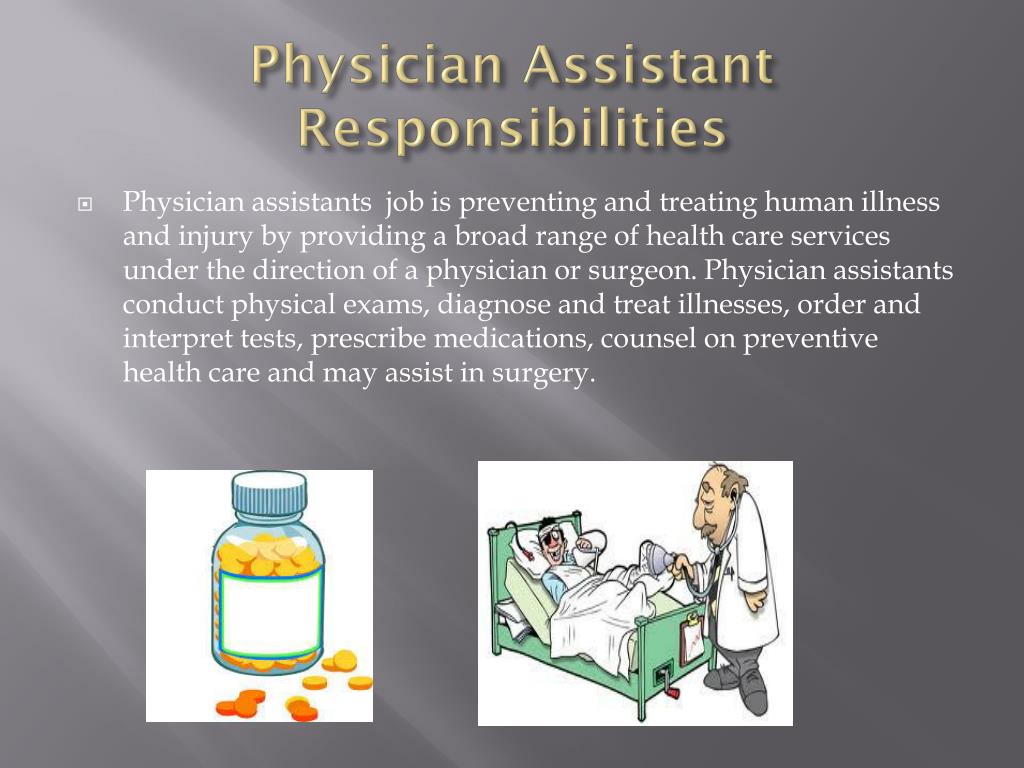 Physician Assistant Responsibilities

Physician assistants  job is preventing and treating human illness and injury by providing a broad range of health care services under the direction of a physician or surgeon. Physician assistants conduct physical exams, diagnose and treat illnesses, order and interpret tests, prescribe medications, counsel on preventive health care and may assist in surgery.